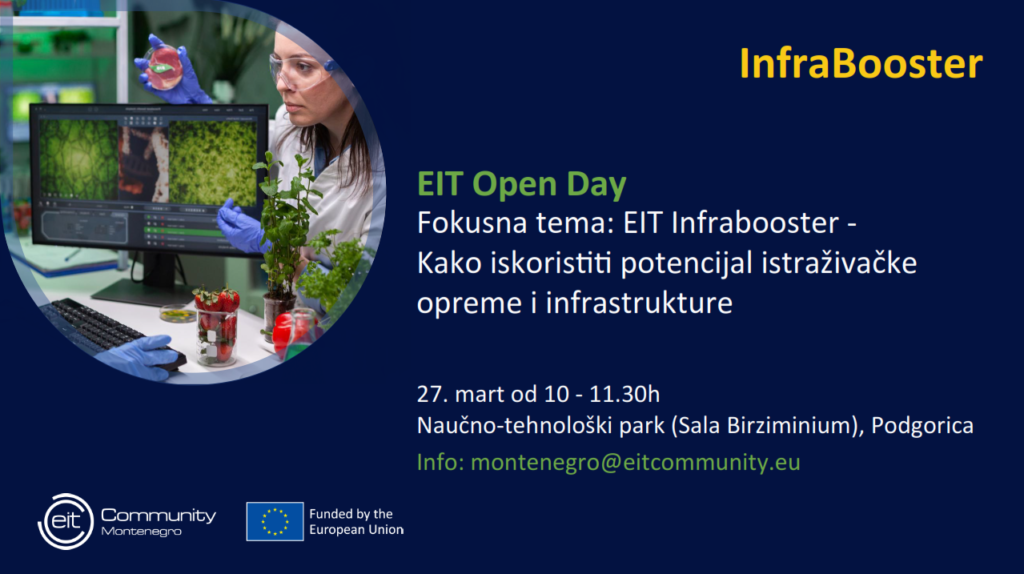 InfraBooster

EIT Open Day
Fokusna tema: EIT Infrabooster - Kako iskoristiti potencijal istraživačke opreme i infrastrukture

27. mart od 10 - 11.30h
Naučno-tehnološki park (Sala Birziminium), Podgorica
Info: montenegro@eitcommunity.eu

eit Community Montenegro

Funded by the European Union